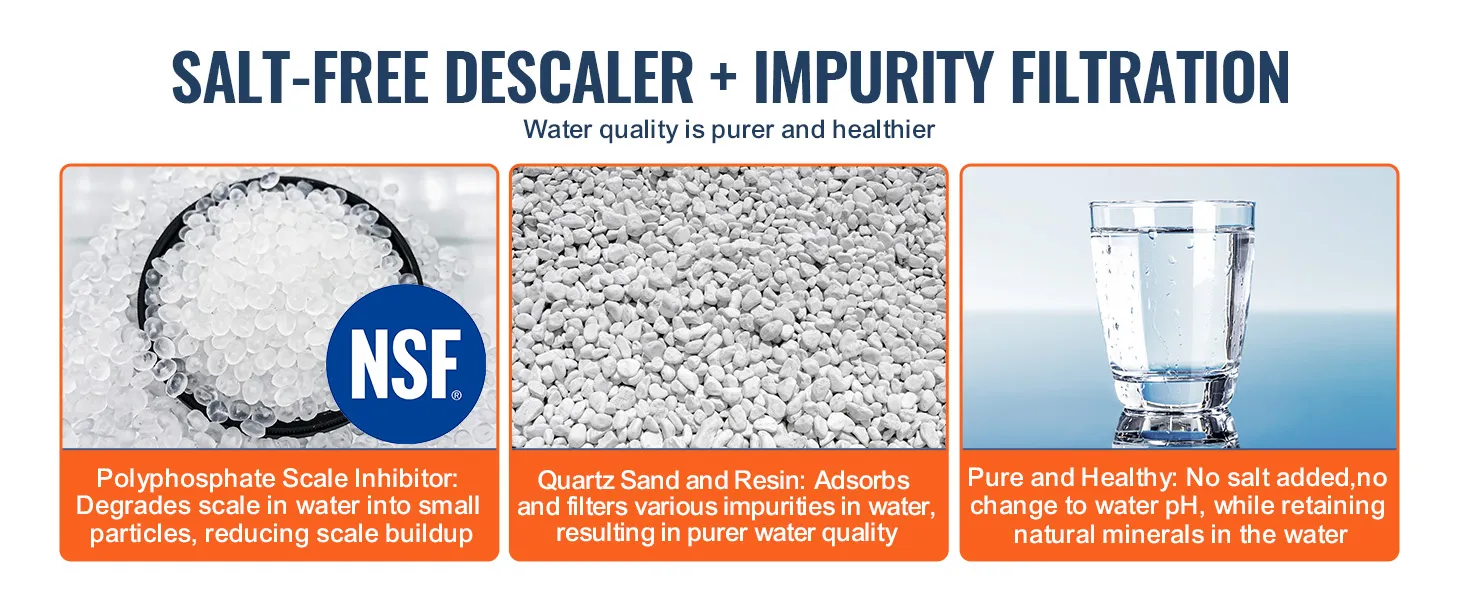 SALT-FREE DESCALER + IMPURITY FILTRATION

Water quality is purer and healthier

NSF®

Polyphosphate Scale Inhibitor: Degrades scale in water into small particles, reducing scale buildup

Quartz Sand and Resin: Adsorbs and filters various impurities in water, resulting in purer water quality

Pure and Healthy: No salt added,no change to water pH, while retaining natural minerals in the water